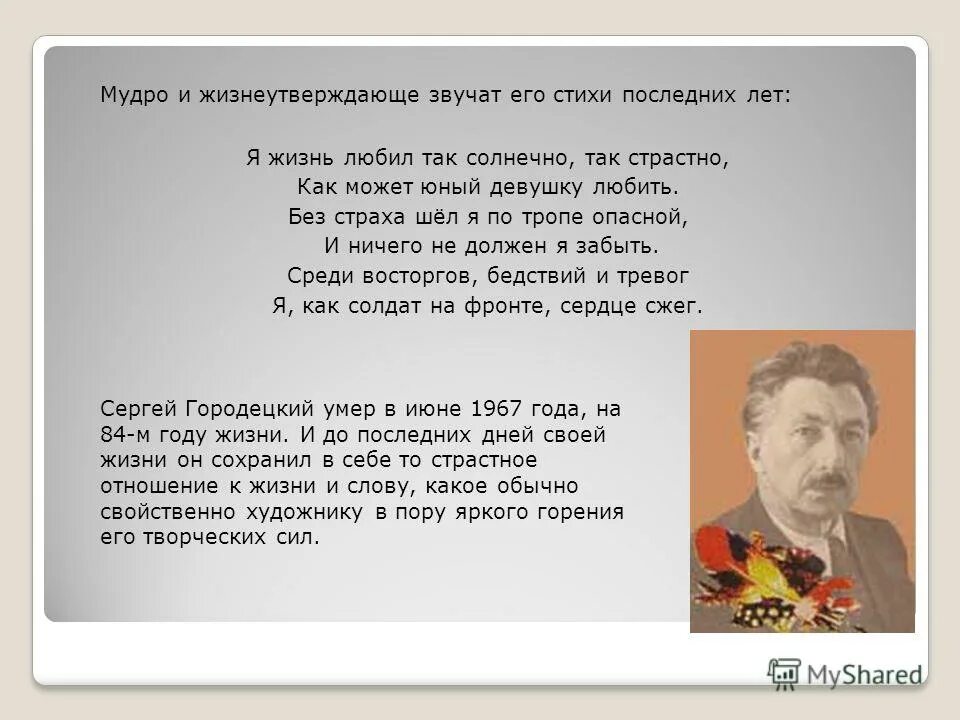 Мудро и жизнеутверждающе звучат его стихи последних лет:

Я жизнь любил так солнечно, так страстно,
Как может юный девушку любить.
Без страха шёл я по тропе опасной,
И ничего не должен я забыть.
Среди восторгов, бедствий и тревог
Я, как солдат на фронте, сердце сжег.

Сергей Городецкий умер в июне 1967 года, на 84-м году жизни. И до последних дней своей жизни он сохранил в себе то страстное отношение к жизни и слову, какое обычно свойственно художнику в пору яркого горения его творческих сил.

MyShared